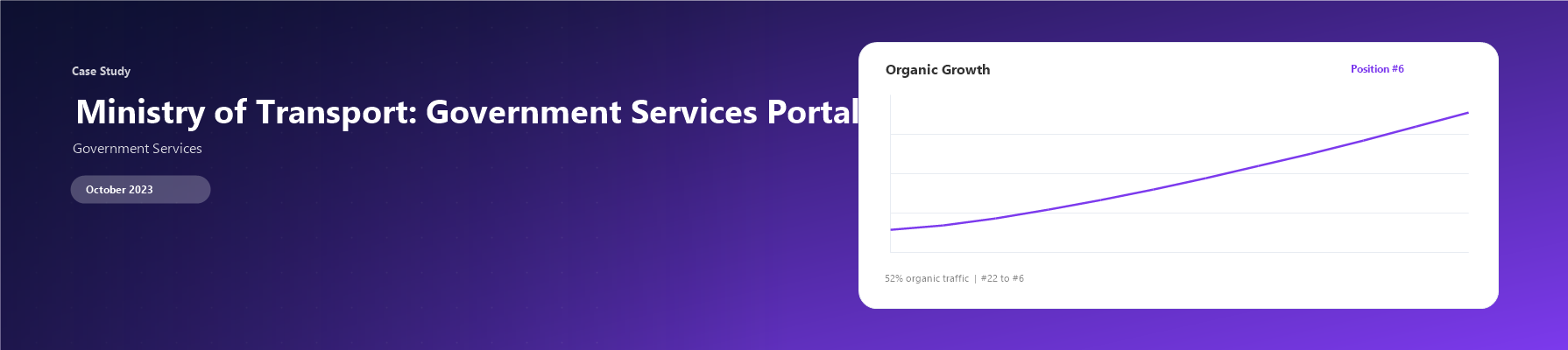 Case Study

Ministry of Transport: Government Services Portal

Government Services

October 2023

Organic Growth

Position #6

52% organic traffic | #22 to #6